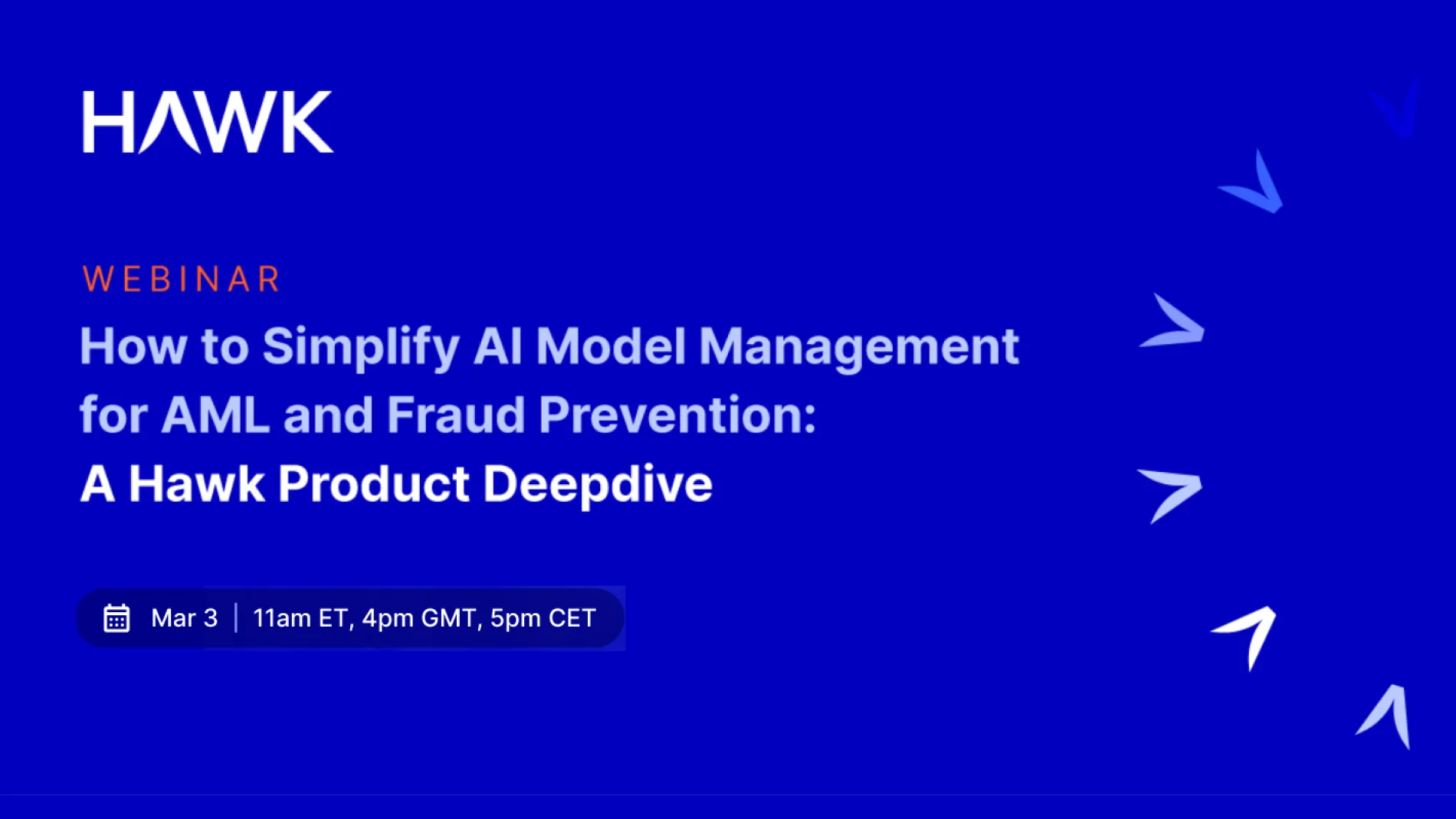 HAWK

WEBINAR

How to Simplify AI Model Management for AML and Fraud Prevention: A Hawk Product Deepdive

Mar 3 | 11am ET, 4pm GMT, 5pm CET